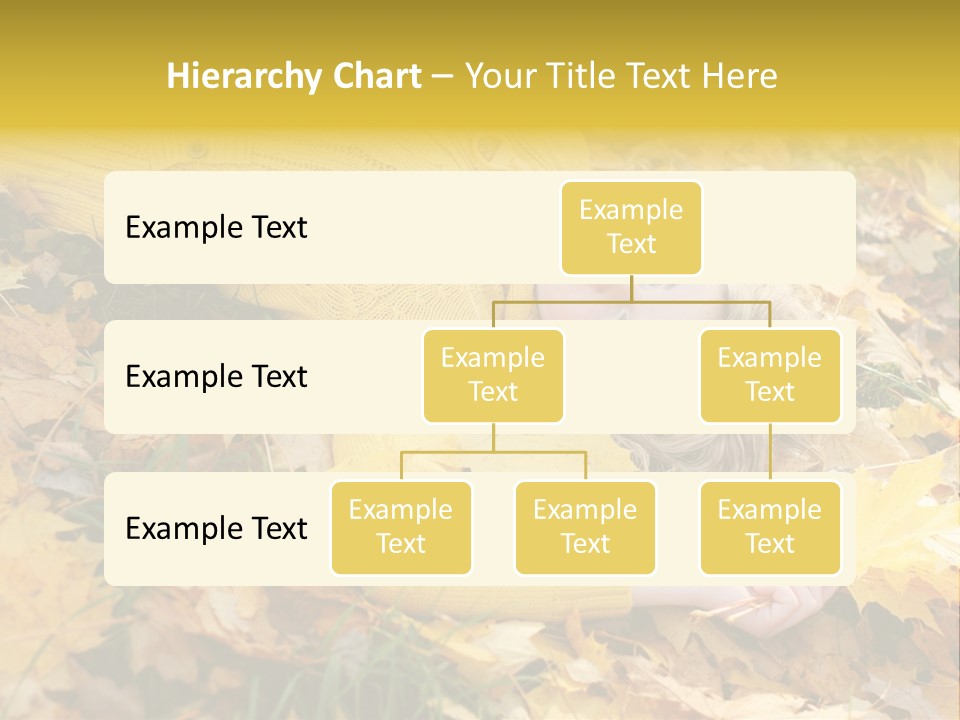 Hierarchy Chart – Your Title Text Here

Example Text

Example Text

Example Text

Example Text

Example Text

Example Text

Example Text

Example Text

Example Text